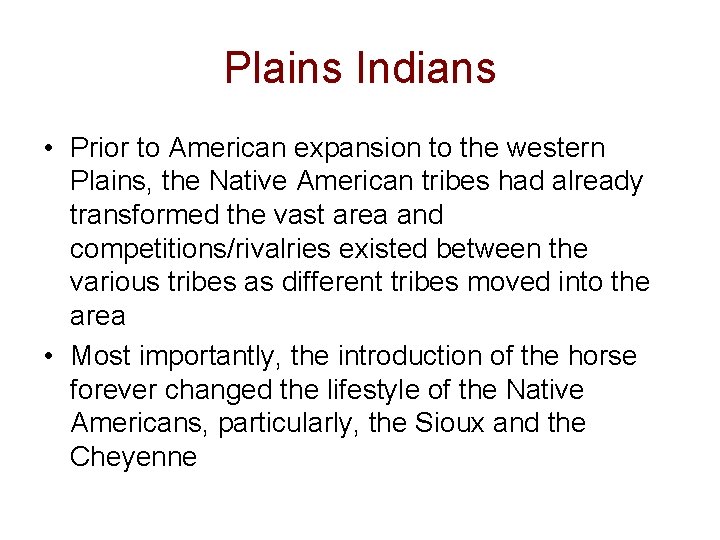 Plains Indians

• Prior to American expansion to the western Plains, the Native American tribes had already transformed the vast area and competitions/rivalries existed between the various tribes as different tribes moved into the area
• Most importantly, the introduction of the horse forever changed the lifestyle of the Native Americans, particularly, the Sioux and the Cheyenne